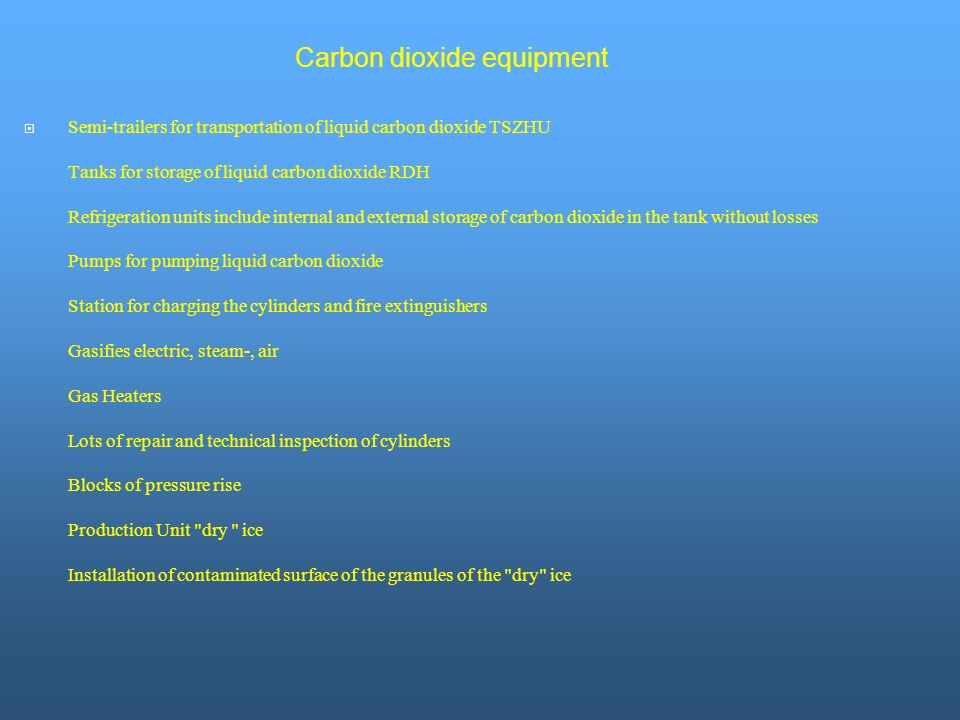 Carbon dioxide equipment

Semi-trailers for transportation of liquid carbon dioxide TSZHU

Tanks for storage of liquid carbon dioxide RDH

Refrigeration units include internal and external storage of carbon dioxide in the tank without losses

Pumps for pumping liquid carbon dioxide

Station for charging the cylinders and fire extinguishers

Gasifies electric, steam-, air

Gas Heaters

Lots of repair and technical inspection of cylinders

Blocks of pressure rise

Production Unit "dry " ice

Installation of contaminated surface of the granules of the "dry" ice